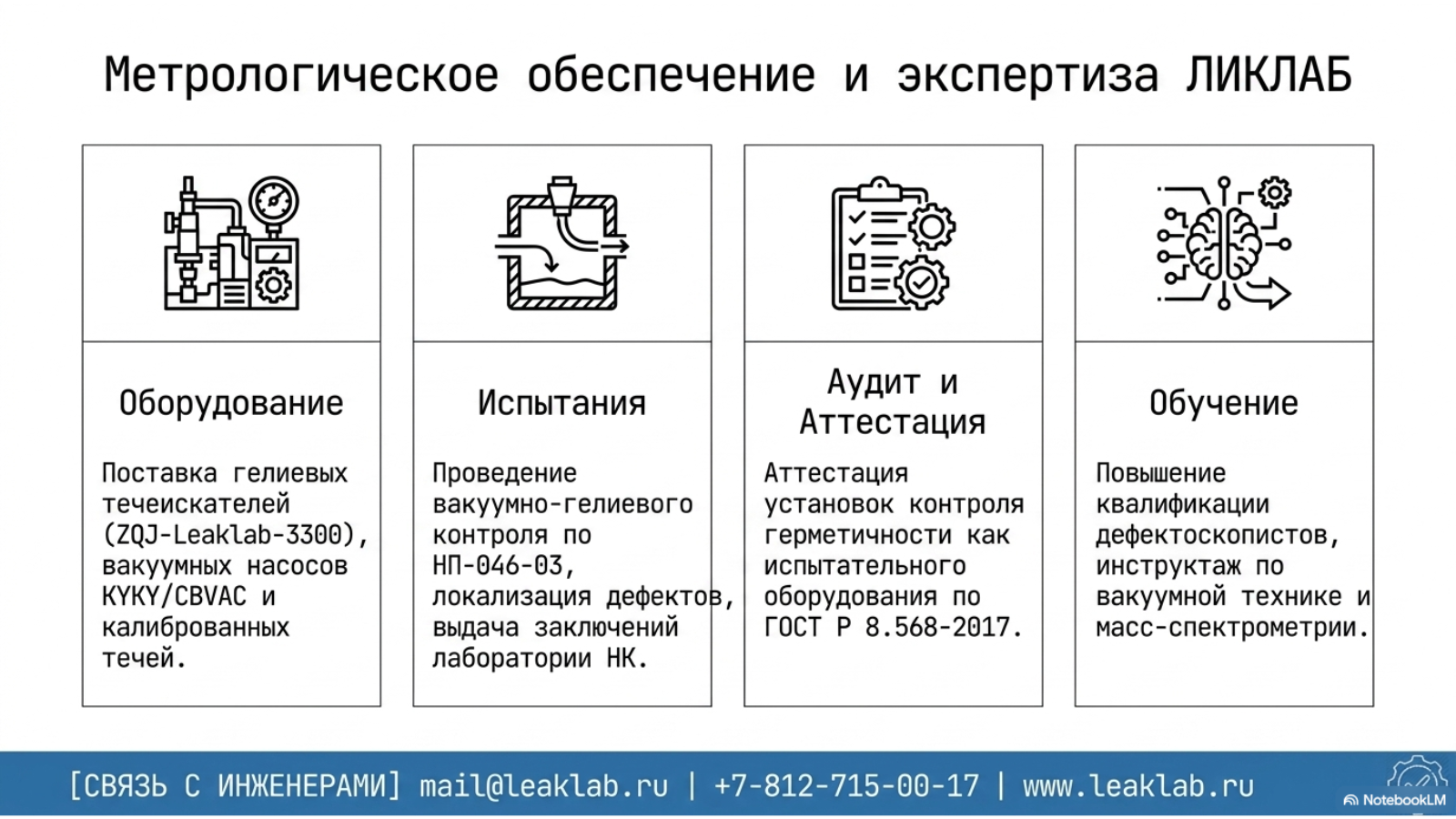 Метрологическое обеспечение и экспертиза ЛИКЛАБ

Оборудование

Поставка гелиевых течеискателей (ZQJ-Leaklab-3300), вакуумных насосов KYKY/CBVAC и калиброванных течей.

Испытания

Проведение вакуумно-гелиевого контроля по НП-046-03, локализация дефектов, выдача заключений лаборатории НК.

Аудит и Аттестация

Аттестация установок контроля герметичности как испытательного оборудования по ГОСТ Р 8.568-2017.

Обучение

Повышение квалификации дефектоскопистов, инструктаж по вакуумной технике и масс-спектрометрии.

[СВЯЗЬ С ИНЖЕНЕРАМИ] mail@leaklab.ru | +7-812-715-00-17 | www.leaklab.ru

NotebookLM